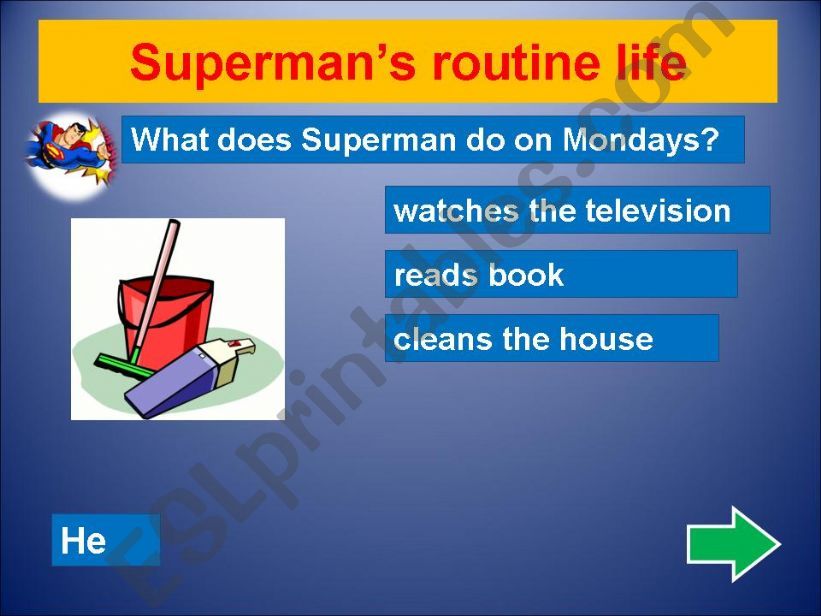 Superman's routine life

What does Superman do on Mondays?

watches the television

reads book

cleans the house

He

ESLprintables.com